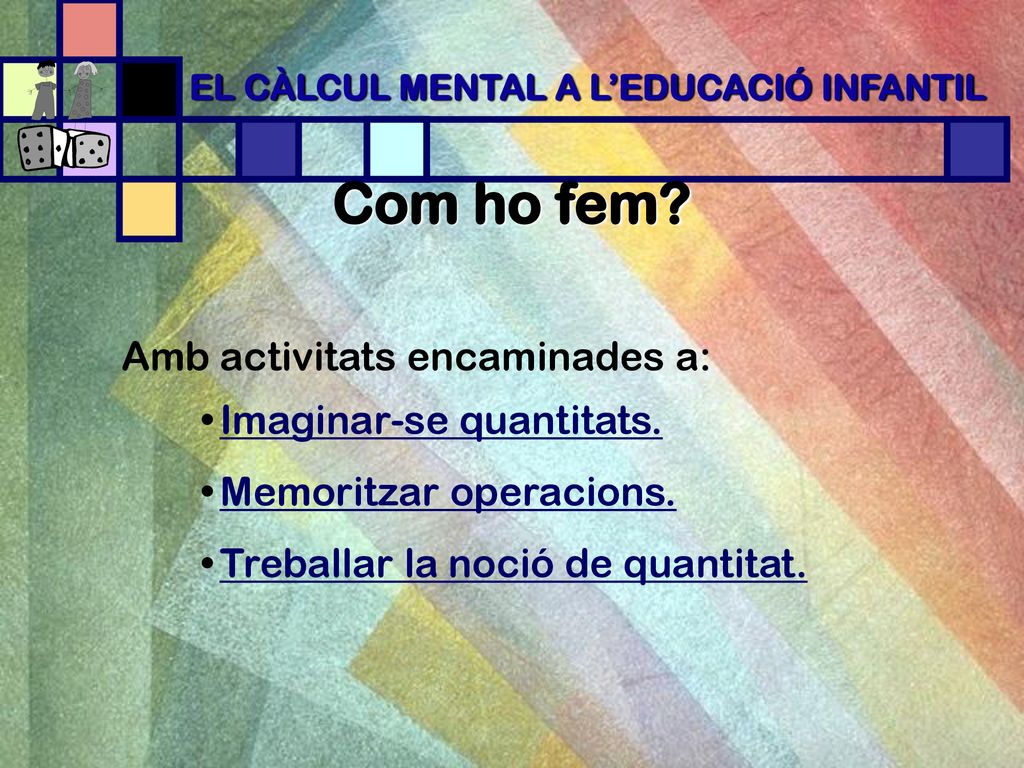 EL CÀLCUL MENTAL A L'EDUCACIÓ INFANTIL

Com ho fem?

Amb activitats encaminades a:

•Imaginar-se quantitats.

•Memoritzar operacions.

•Treballar la noció de quantitat.